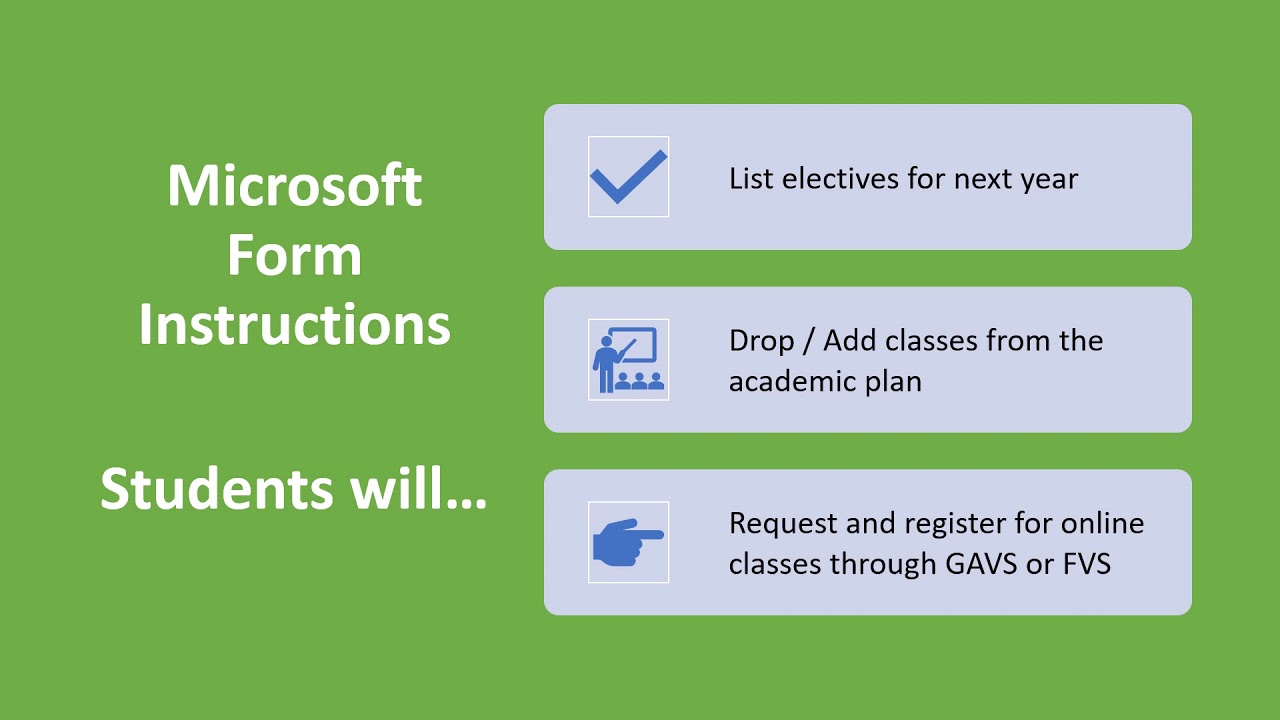 Microsoft Form Instructions

Students will…

List electives for next year

Drop / Add classes from the academic plan

Request and register for online classes through GAVS or FVS